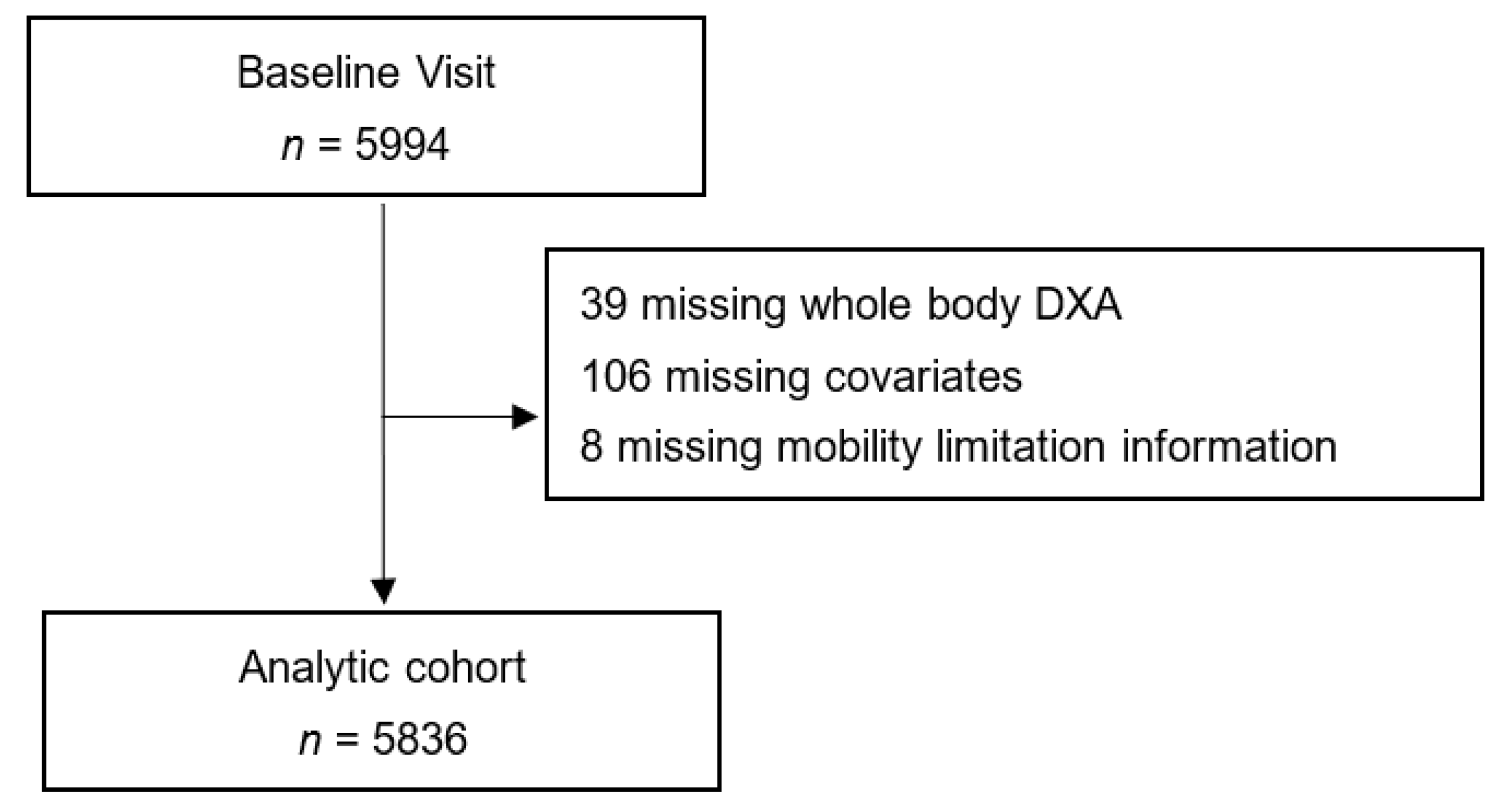 Baseline Visit

$n$ = 5994

39 missing whole body DXA

106 missing covariates

8 missing mobility limitation information

Analytic cohort

$n$ = 5836